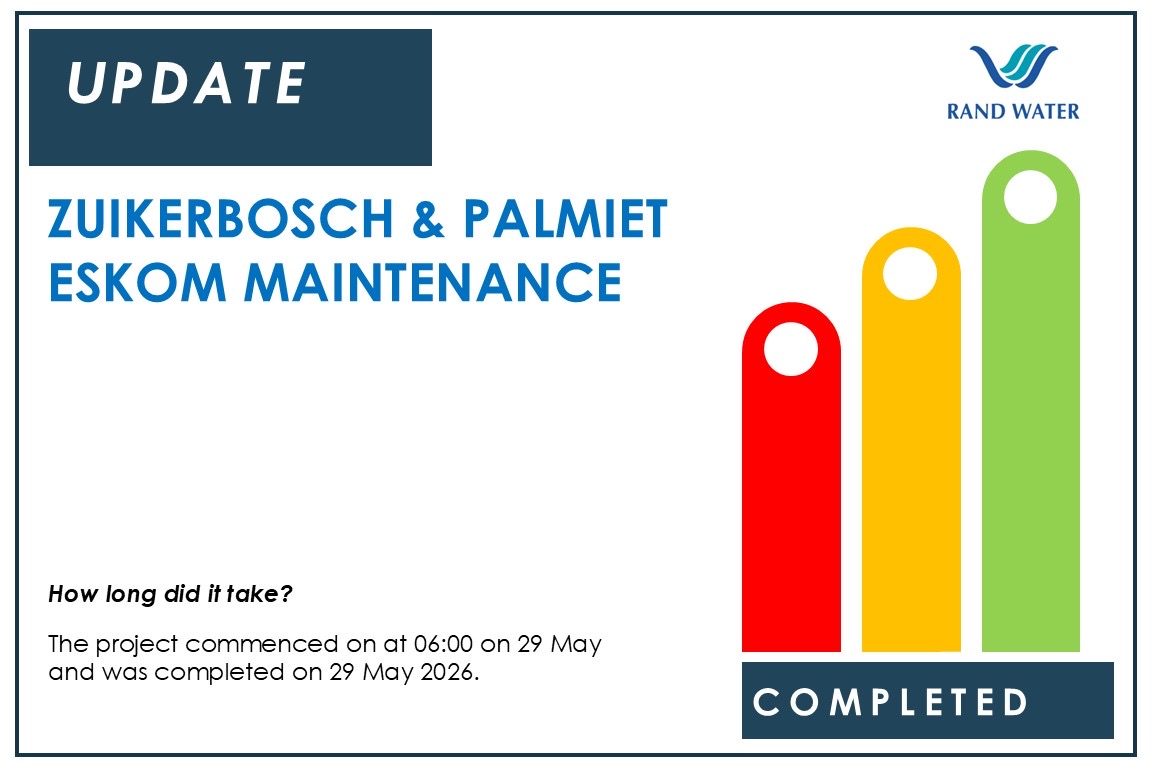 UPDATE

RAND WATER

ZUIKERBOSCH & PALMIET ESKOM MAINTENANCE

How long did it take?

The project commenced on at 06:00 on 29 May and was completed on 29 May 2026.

COMPLETED